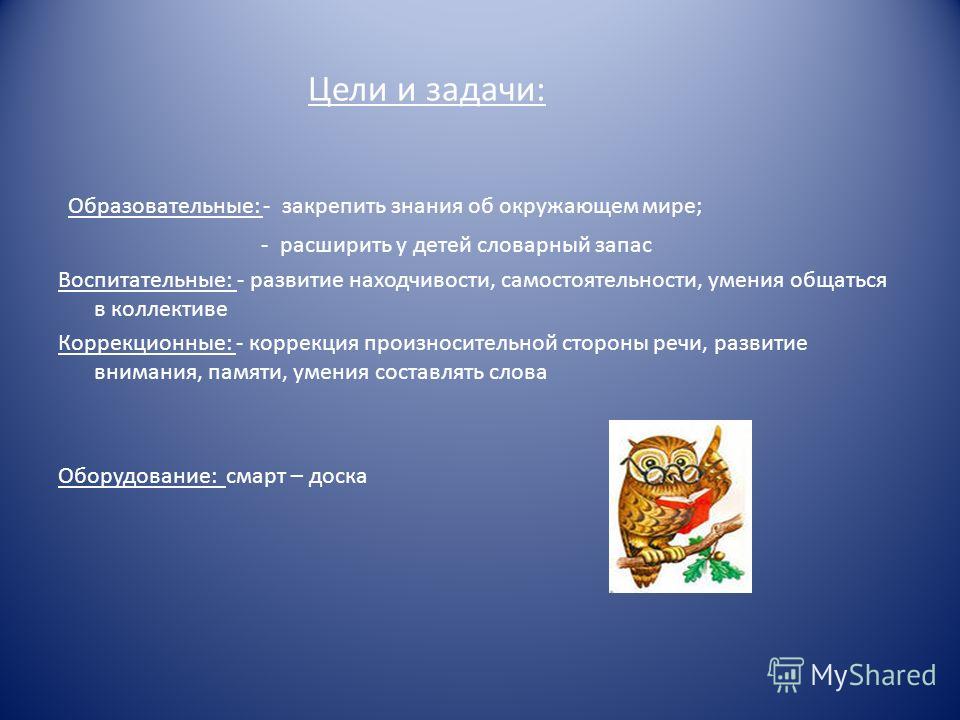 Цели и задачи:

Образовательные: - закрепить знания об окружающем мире;

- расширить у детей словарный запас

Воспитательные: - развитие находчивости, самостоятельности, умения общаться в коллективе

Коррекционные: - коррекция произносительной стороны речи, развитие внимания, памяти, умения составлять слова

Оборудование: смарт – доска

MyShared